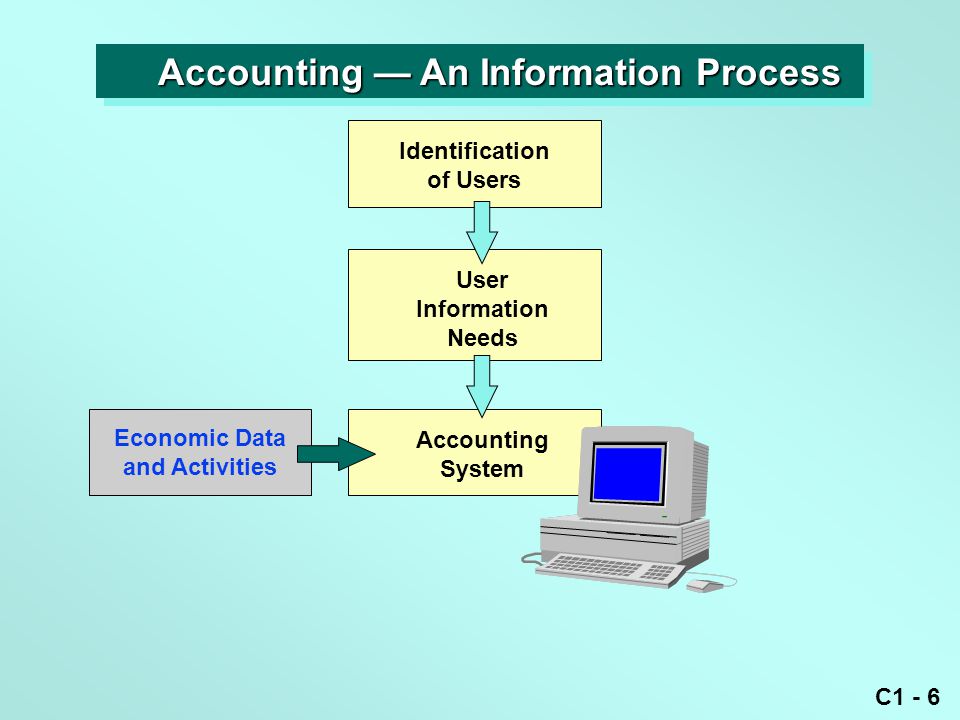 Accounting — An Information Process

Identification of Users

User Information Needs

Economic Data and Activities

Accounting System

C1 - 6